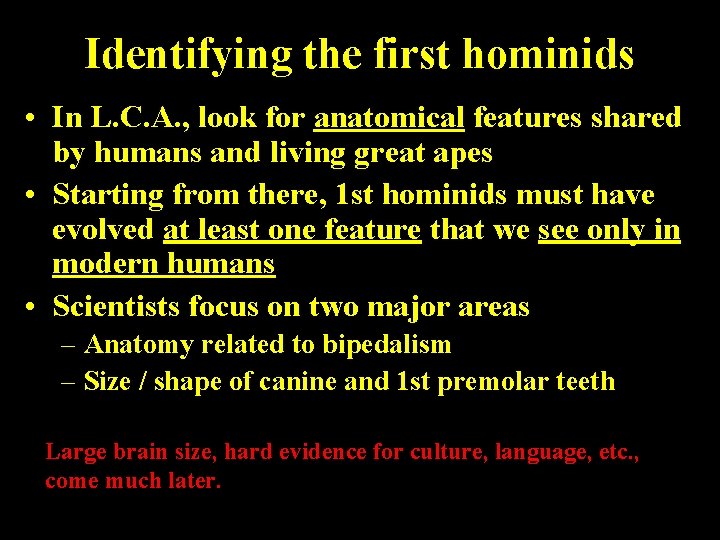 Identifying the first hominids

• In L.C.A., look for anatomical features shared by humans and living great apes

• Starting from there, 1st hominids must have evolved at least one feature that we see only in modern humans

• Scientists focus on two major areas

– Anatomy related to bipedalism

– Size / shape of canine and 1st premolar teeth

Large brain size, hard evidence for culture, language, etc., come much later.